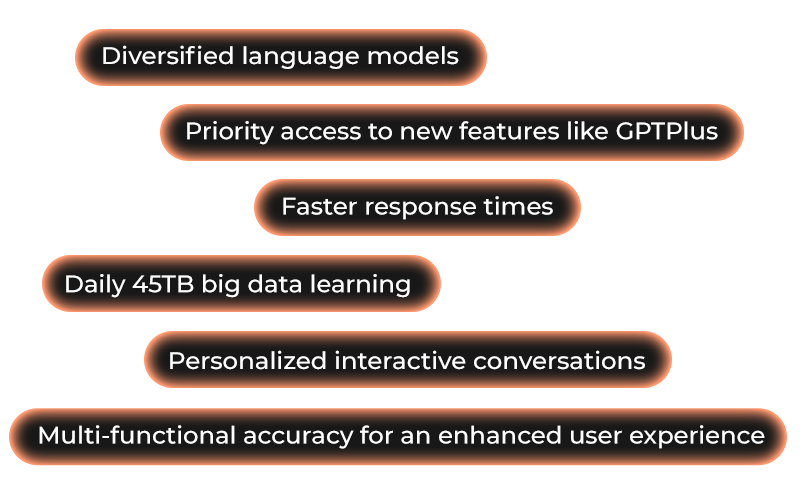 Diversified language models

Priority access to new features like GPTPlus

Faster response times

Daily 45TB big data learning

Personalized interactive conversations

Multi-functional accuracy for an enhanced user experience